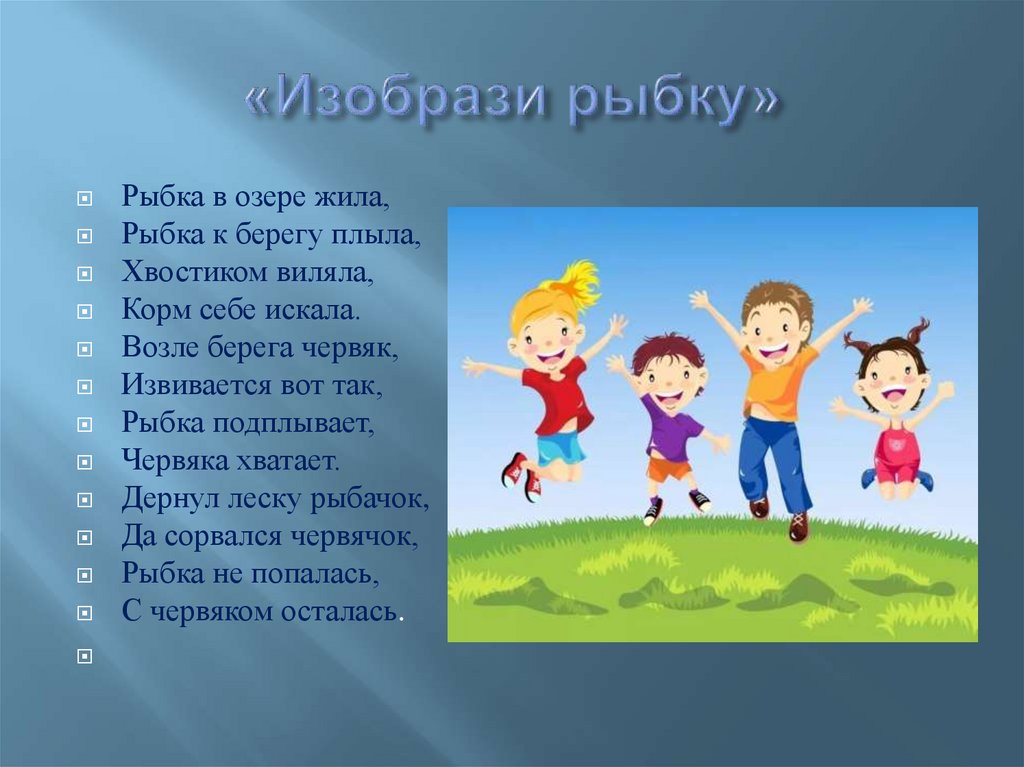 «Изобрази рыбку»

Рыбка в озере жила,
Рыбка к берегу плыла,
Хвостиком виляла,
Корм себе искала.
Возле берега червяк,
Извивается вот так,
Рыбка подплывает,
Червяка хватает.
Дернул леску рыбачок,
Да сорвался червячок,
Рыбка не попалась,
С червяком осталась.